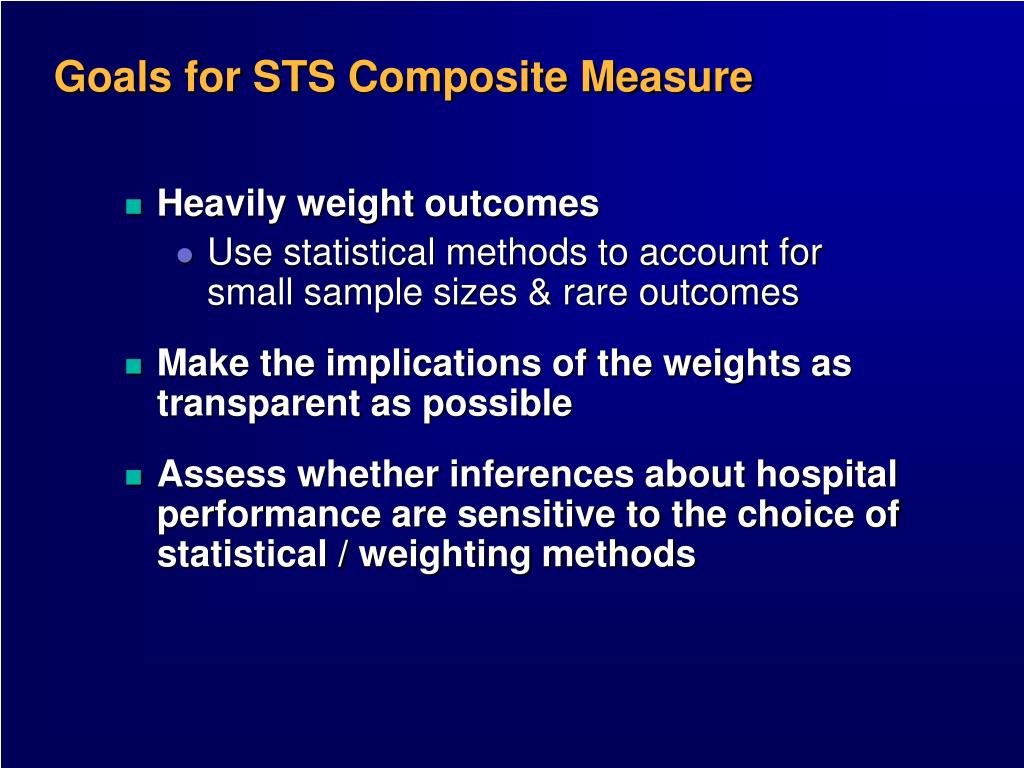 Goals for STS Composite Measure

Heavily weight outcomes

Use statistical methods to account for small sample sizes & rare outcomes

Make the implications of the weights as transparent as possible

Assess whether inferences about hospital performance are sensitive to the choice of statistical / weighting methods